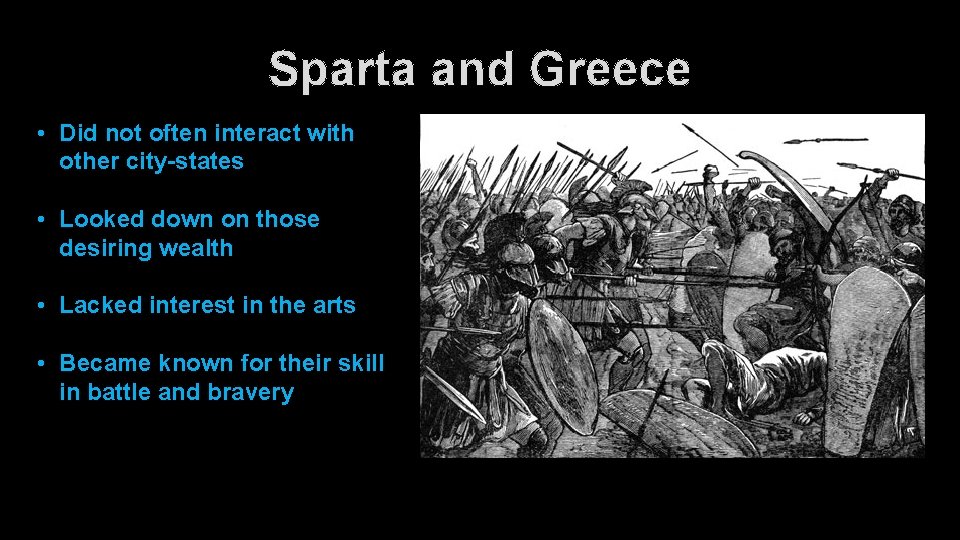 Sparta and Greece

• Did not often interact with other city-states

• Looked down on those desiring wealth

• Lacked interest in the arts

• Became known for their skill in battle and bravery